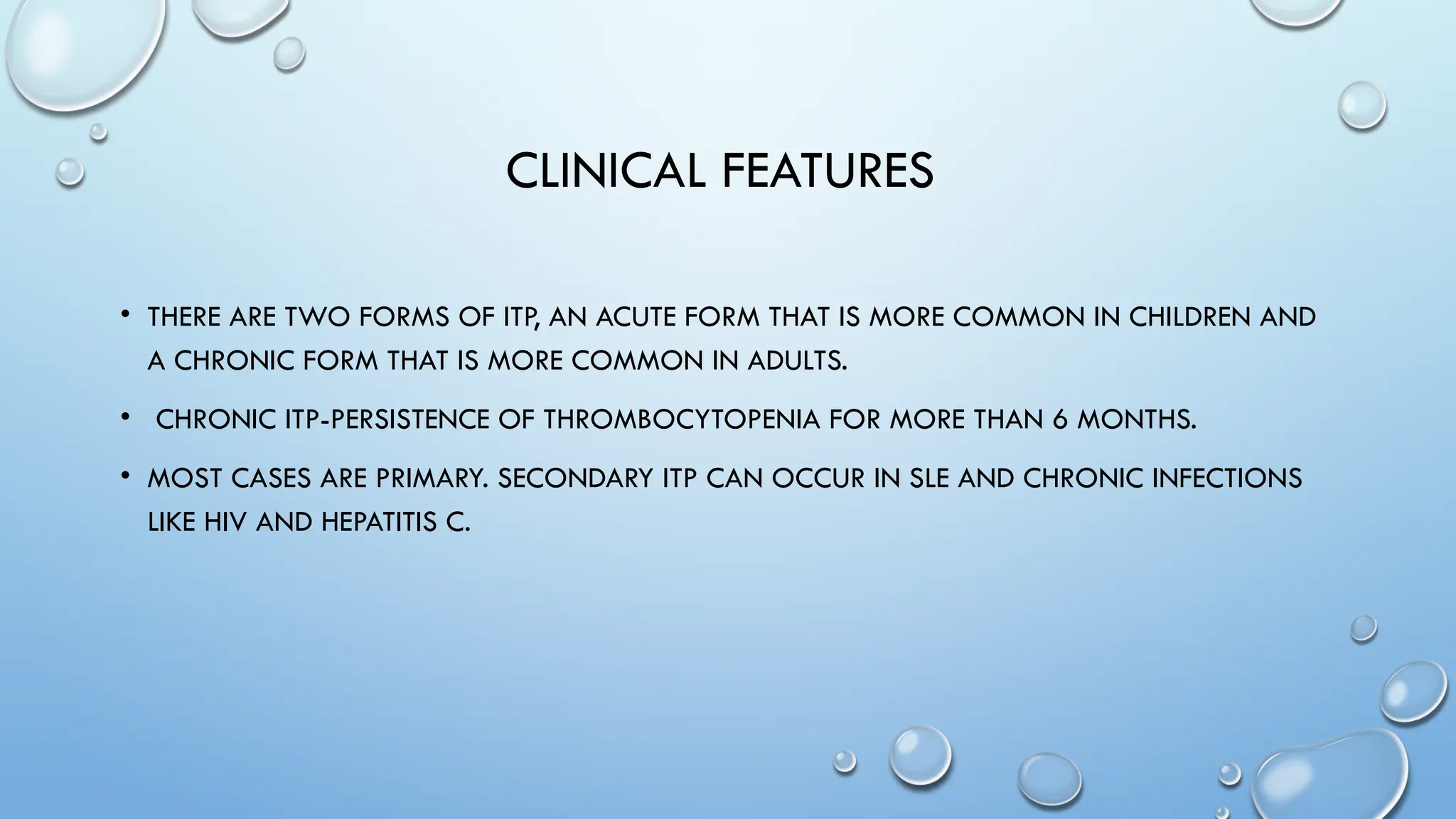 CLINICAL FEATURES

• THERE ARE TWO FORMS OF ITP, AN ACUTE FORM THAT IS MORE COMMON IN CHILDREN AND A CHRONIC FORM THAT IS MORE COMMON IN ADULTS.

• CHRONIC ITP-PERSISTENCE OF THROMBOCYTOPENIA FOR MORE THAN 6 MONTHS.

• MOST CASES ARE PRIMARY. SECONDARY ITP CAN OCCUR IN SLE AND CHRONIC INFECTIONS LIKE HIV AND HEPATITIS C.